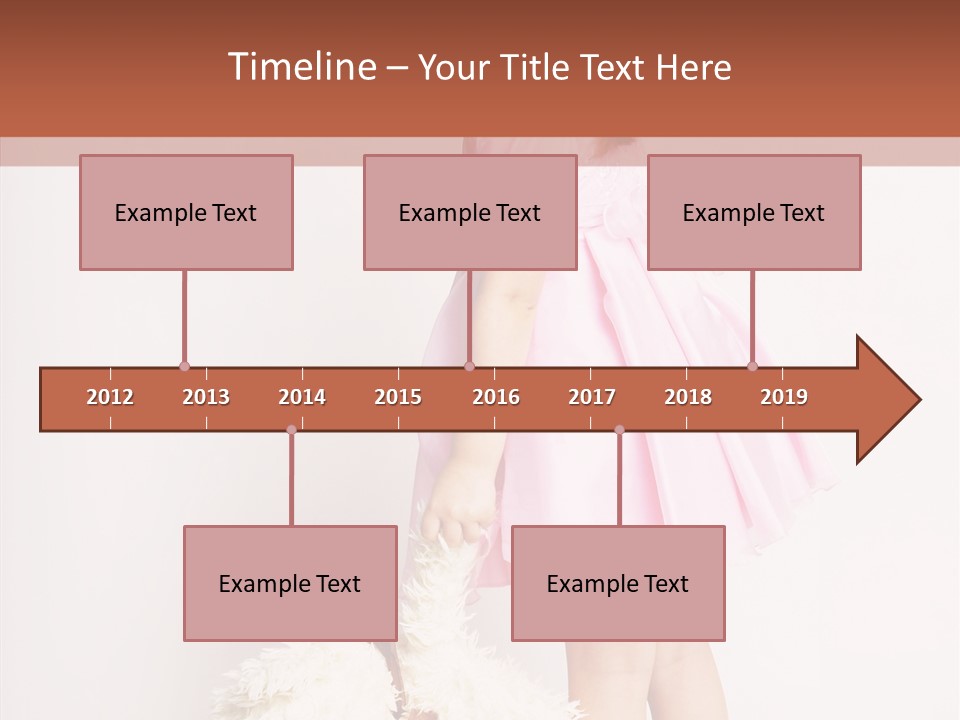 Timeline – Your Title Text Here

Example Text

Example Text

Example Text

2012 2013 2014 2015 2016 2017 2018 2019

Example Text

Example Text